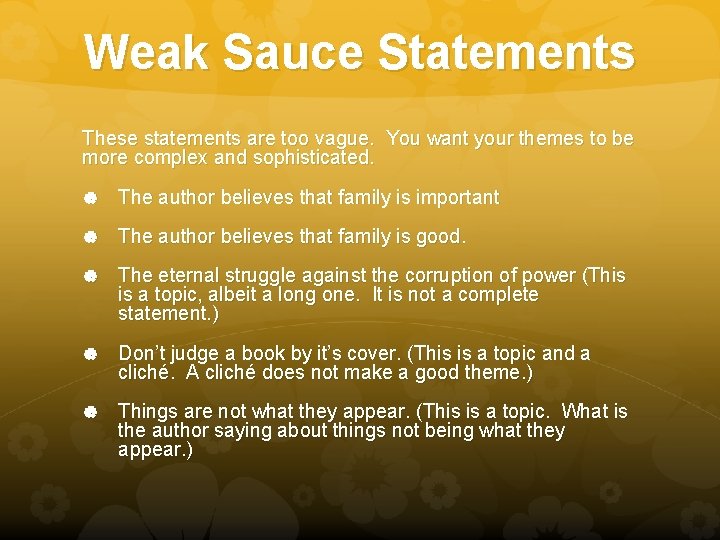 Weak Sauce Statements

These statements are too vague. You want your themes to be more complex and sophisticated.

- The author believes that family is important
- The author believes that family is good.
- The eternal struggle against the corruption of power (This is a topic, albeit a long one. It is not a complete statement.)
- Don't judge a book by it's cover. (This is a topic and a cliché. A cliché does not make a good theme.)
- Things are not what they appear. (This is a topic. What is the author saying about things not being what they appear.)